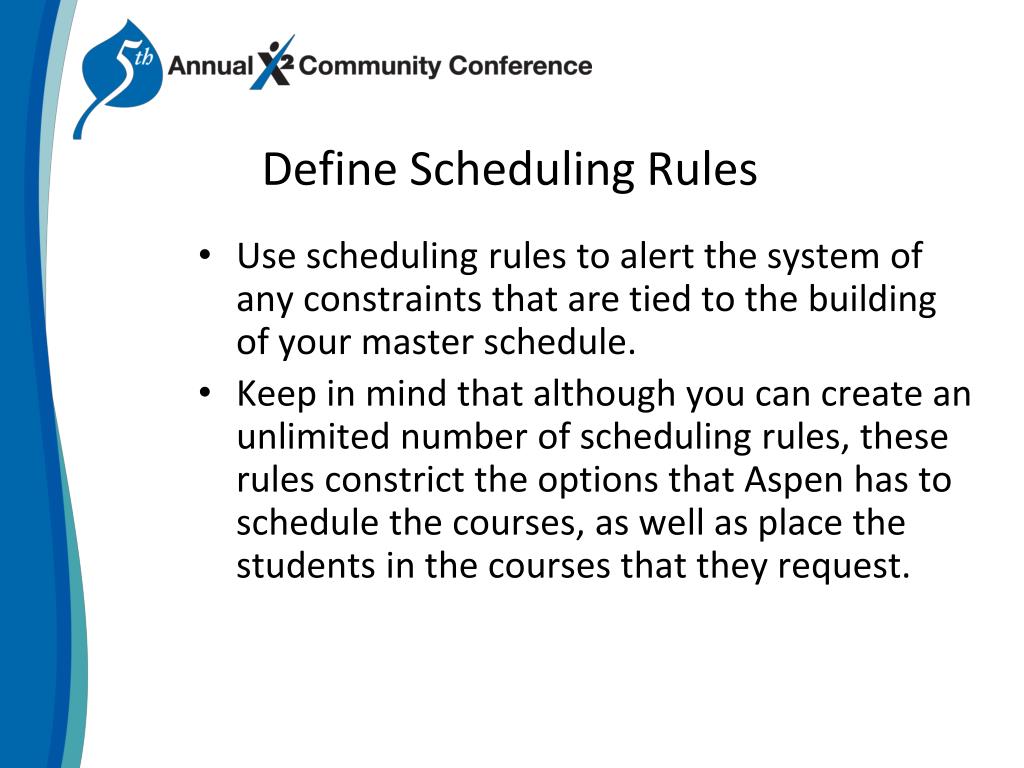 5th Annual X2 Community Conference

Define Scheduling Rules

• Use scheduling rules to alert the system of any constraints that are tied to the building of your master schedule.
• Keep in mind that although you can create an unlimited number of scheduling rules, these rules constrict the options that Aspen has to schedule the courses, as well as place the students in the courses that they request.